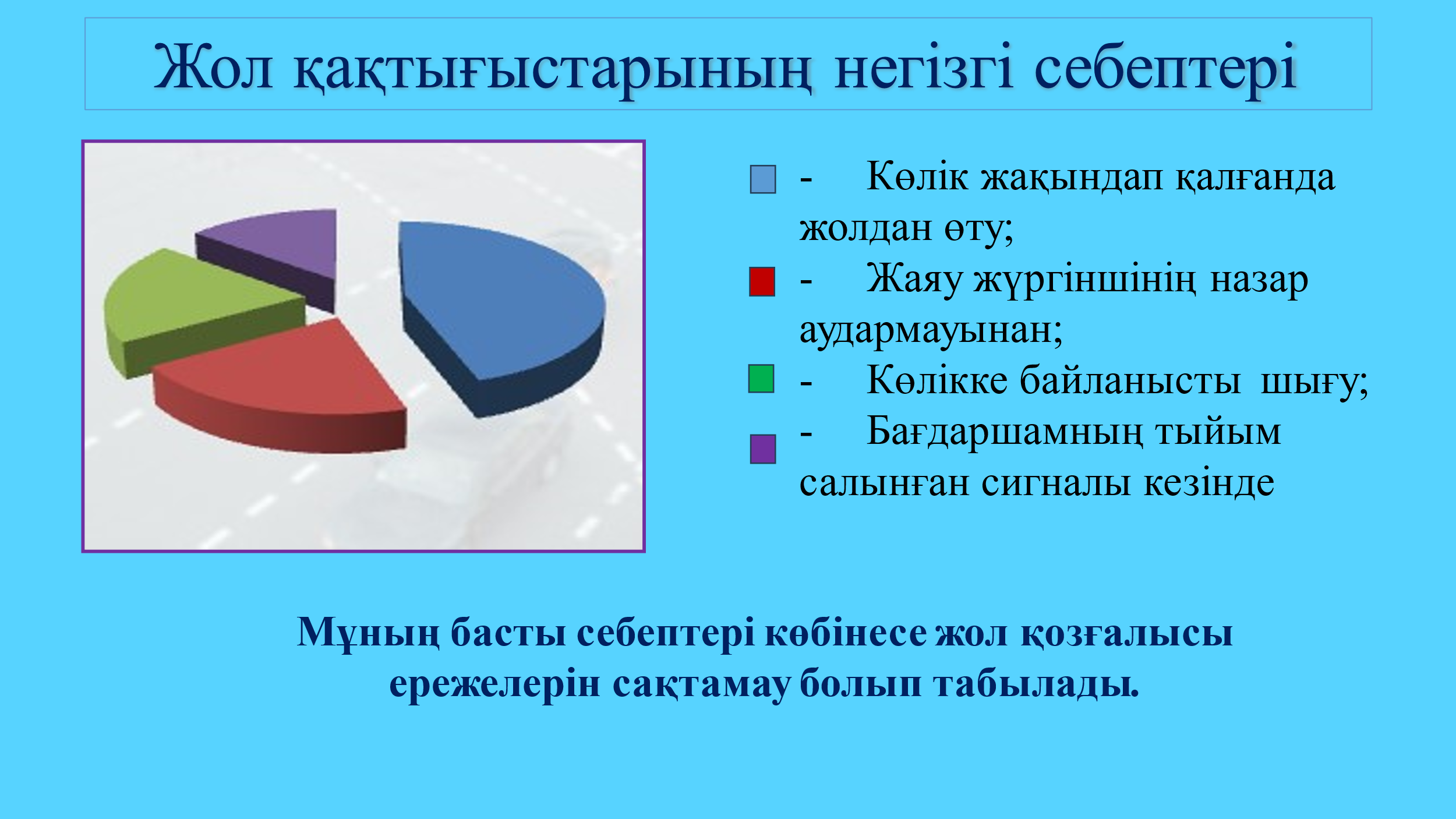 Жол қақтығыстарының негізгі себептері

- Көлік жақындап қалғанда жолдан өту;

- Жаяу жүргіншінің назар аудармауынан;

- Көлікке байланысты шығу;

- Бағдаршамның тыйым салынған сигналы кезінде

Мұның басты себептері көбінесе жол қозғалысы ережелерін сақтамау болып табылады.